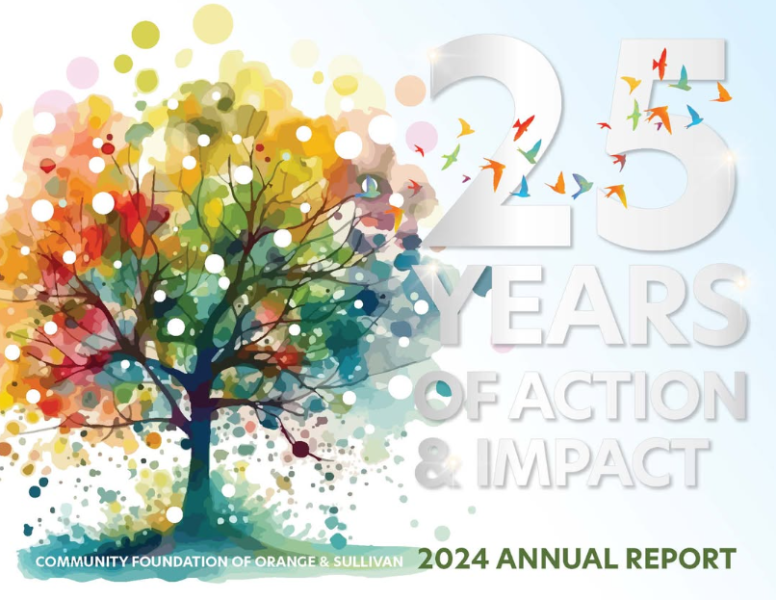 25 YEARS OF ACTION & IMPACT

COMMUNITY FOUNDATION OF ORANGE & SULLIVAN

2024 ANNUAL REPORT